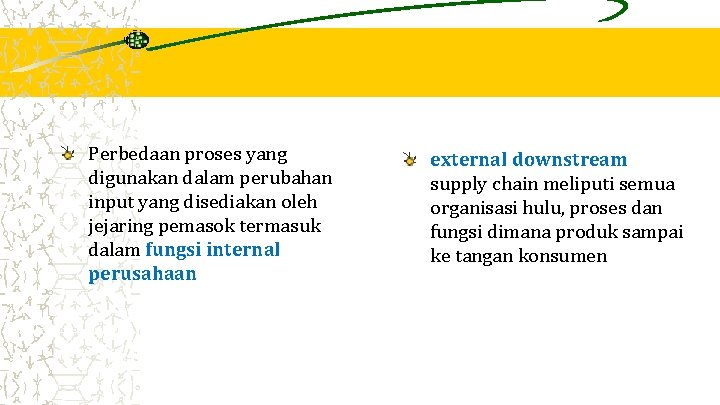 Perbedaan proses yang digunakan dalam perubahan input yang disediakan oleh jejaring pemasok termasuk dalam fungsi internal perusahaan

external downstream supply chain meliputi semua organisasi hulu, proses dan fungsi dimana produk sampai ke tangan konsumen